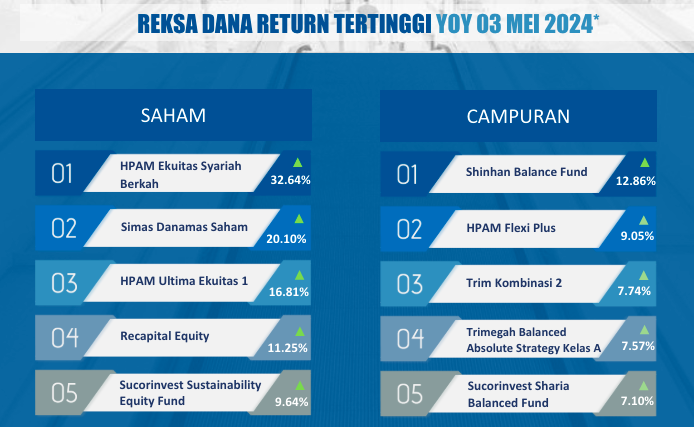 REKSA DANA RETURN TERTINGGI YOY 03 MEI 2024*

SAHAM

01 HPAM Ekuitas Syariah Berkah 32.64%

02 Simas Danamas Saham 20.10%

03 HPAM Ultima Ekuitas 1 16.81%

04 Recapital Equity 11.25%

05 Sucorinvest Sustainability Equity Fund 9.64%

CAMPURAN

01 Shinhan Balance Fund 12.86%

02 HPAM Flexi Plus 9.05%

03 Trim Kombinasi 2 7.74%

04 Trimegah Balanced Absolute Strategy Kelas A 7.57%

05 Sucorinvest Sharia Balanced Fund 7.10%